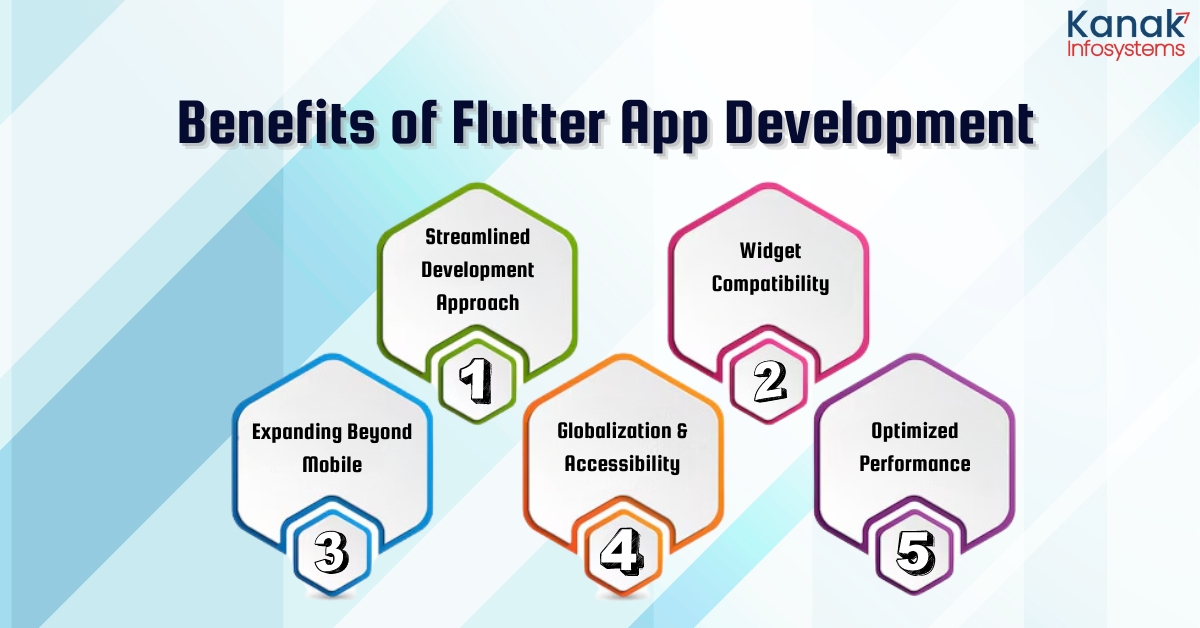 Kanak Infosystems

Benefits of Flutter App Development

Streamlined Development Approach

1

Widget Compatibility

2

Expanding Beyond Mobile

3

Globalization & Accessibility

4

Optimized Performance

5